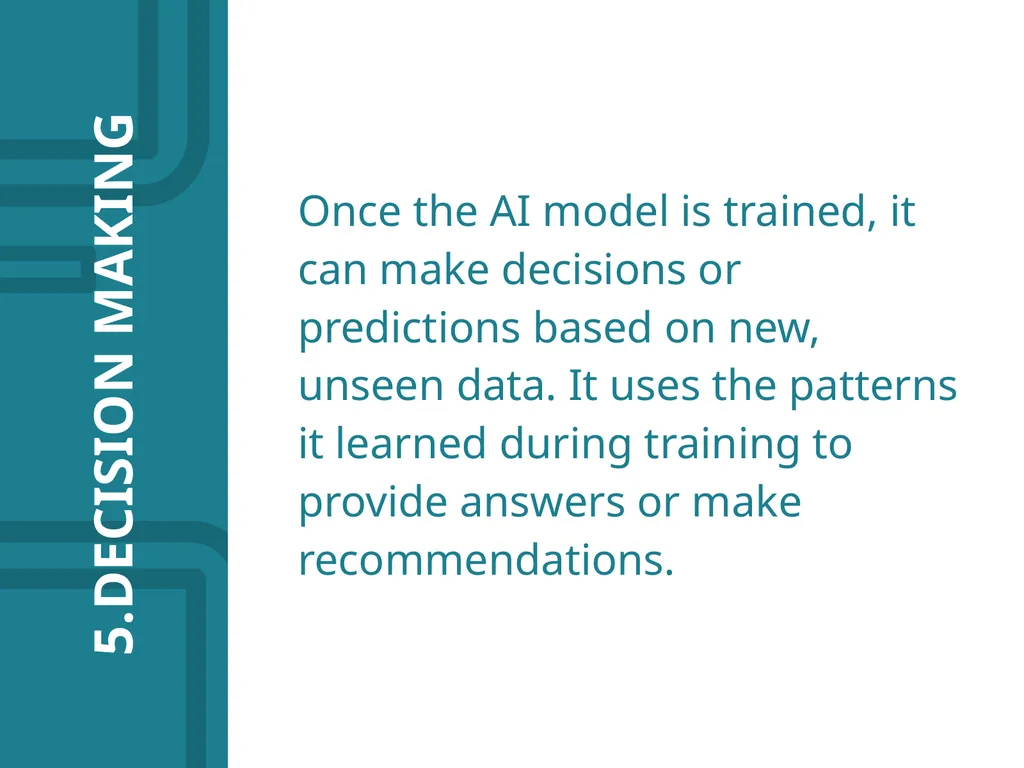 5.DECISION MAKING

Once the AI model is trained, it can make decisions or predictions based on new, unseen data. It uses the patterns it learned during training to provide answers or make recommendations.